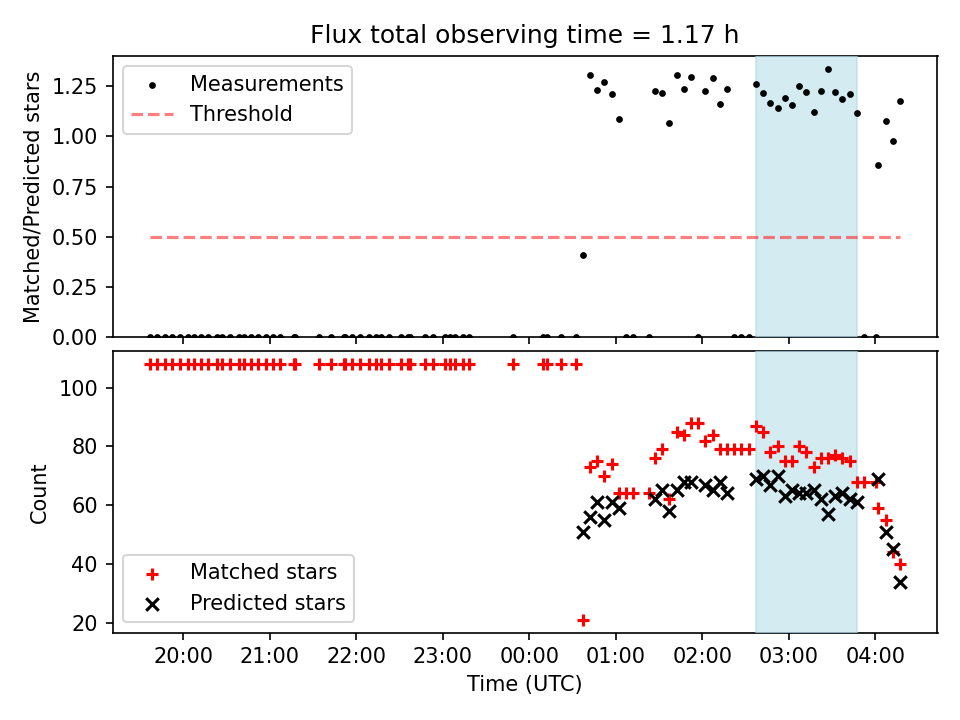 Flux total observing time = 1.17 h

Matched/Predicted stars

1.25
1.00
0.75
0.50
0.25
0.00

Measurements
Threshold

Count

100
80
60
40
20

Matched stars
Predicted stars

20:00 21:00 22:00 23:00 00:00 01:00 02:00 03:00 04:00

Time (UTC)